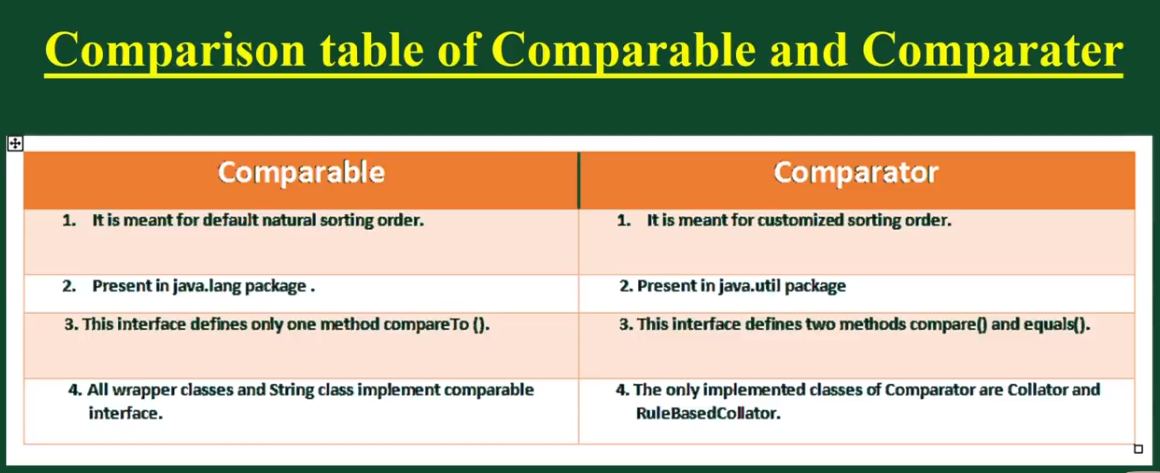 Comparison table of Comparable and Comparater

| Comparable | Comparator |
|---|---|
| 1. It is meant for default natural sorting order. | 1. It is meant for customized sorting order. |
| 2. Present in java.lang package . | 2. Present in java.util package |
| 3. This interface defines only one method compareTo (). | 3. This interface defines two methods compare() and equals(). |
| 4. All wrapper classes and String class implement comparable interface. | 4. The only implemented classes of Comparator are Collator and RuleBasedCollator. |